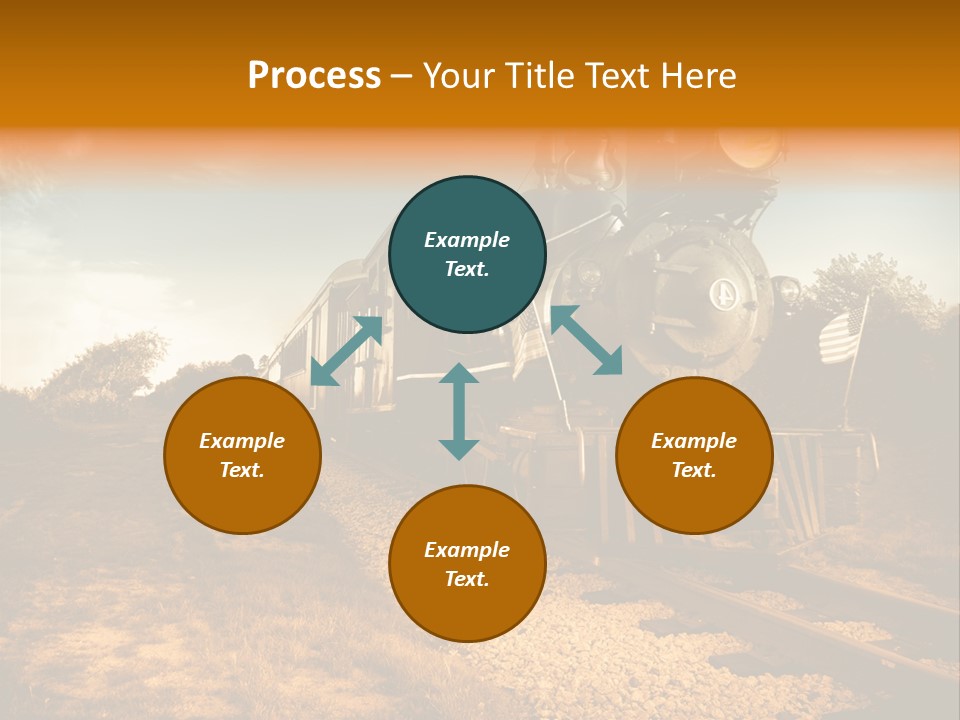 Process – Your Title Text Here

Example Text.

Example Text.

Example Text.

Example Text.